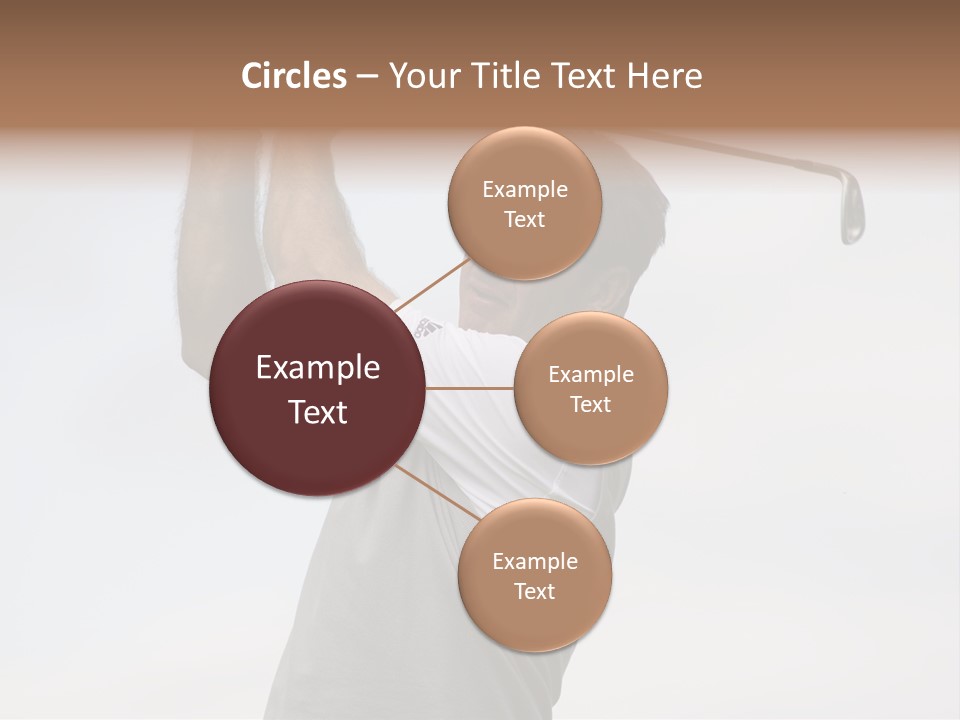 Circles – Your Title Text Here

Example Text

Example Text

Example Text

Example Text